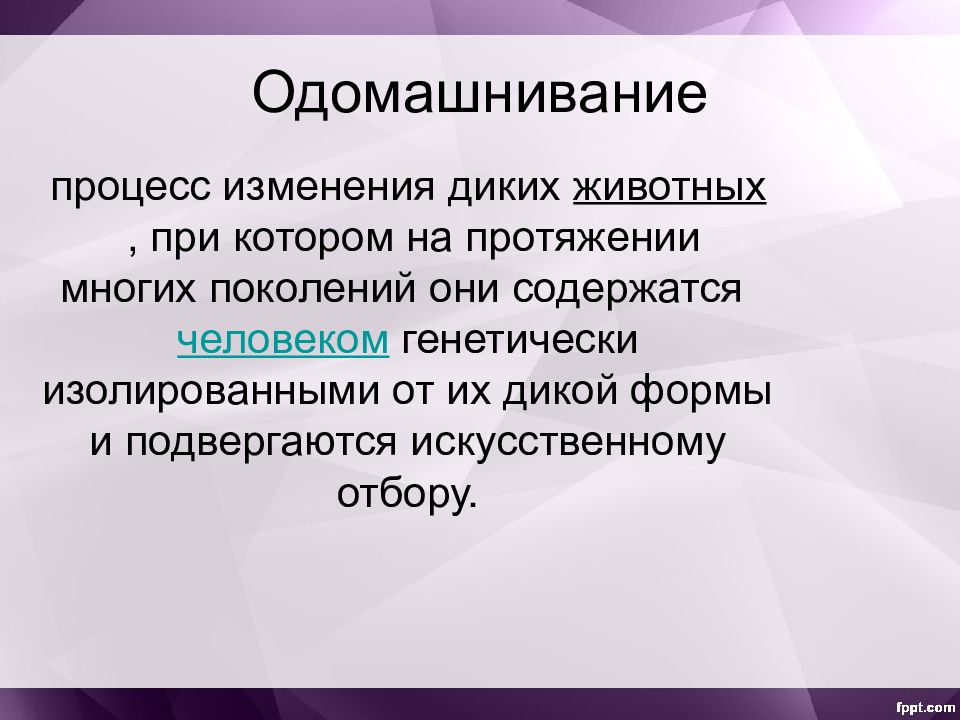 Одомашнивание

процесс изменения диких животных , при котором на протяжении многих поколений они содержатся человеком генетически изолированными от их дикой формы и подвергаются искусственному отбору.

fppt.com